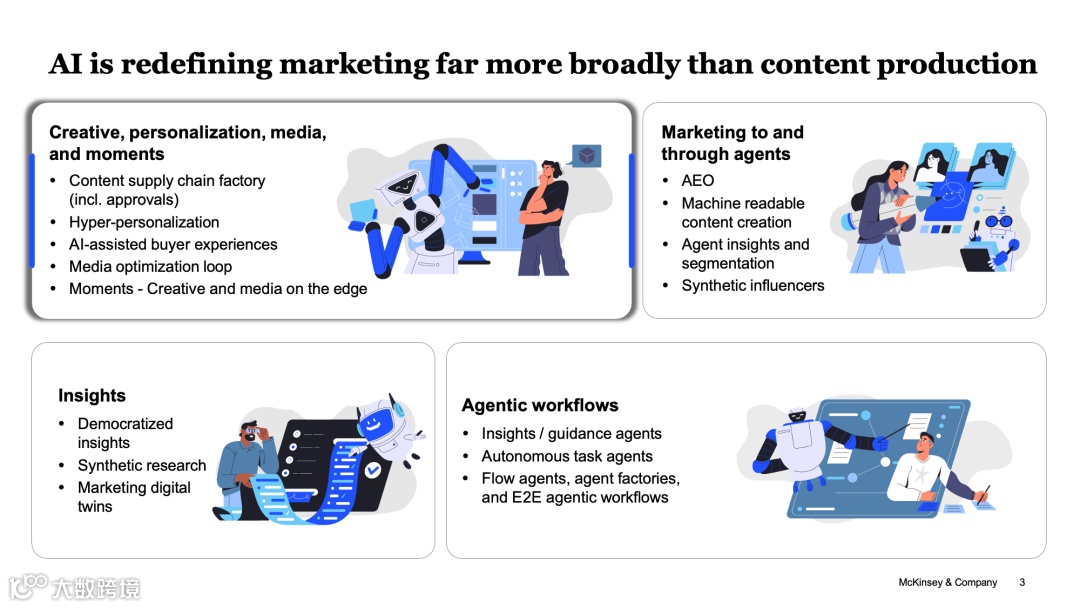 AI is redefining marketing far more broadly than content production

Creative, personalization, media, and moments
• Content supply chain factory (incl. approvals)
• Hyper-personalization
• AI-assisted buyer experiences
• Media optimization loop
• Moments - Creative and media on the edge

Marketing to and through agents
• AEO
• Machine readable content creation
• Agent insights and segmentation
• Synthetic influencers

Insights
• Democratized insights
• Synthetic research
• Marketing digital twins

Agentic workflows
• Insights / guidance agents
• Autonomous task agents
• Flow agents, agent factories, and E2E agentic workflows

大数跨境

McKinsey & Company 3